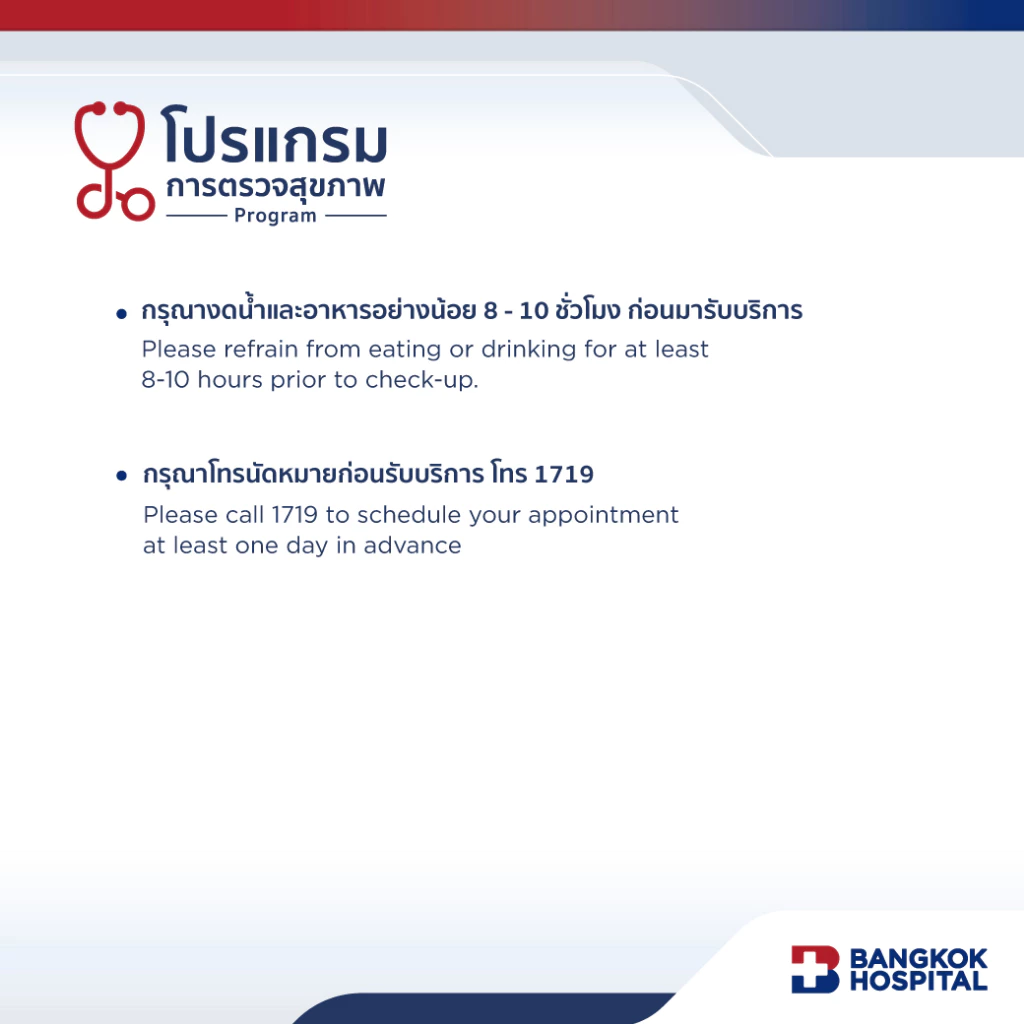 โปรแกรม
การตรวจสุขภาพ
Program

• กรุณางดน้ำและอาหารอย่างน้อย 8 - 10 ชั่วโมง ก่อนมารับบริการ
Please refrain from eating or drinking for at least 8-10 hours prior to check-up.

• กรุณาโทรนัดหมายก่อนรับบริการ โทร 1719
Please call 1719 to schedule your appointment at least one day in advance

BANGKOK HOSPITAL